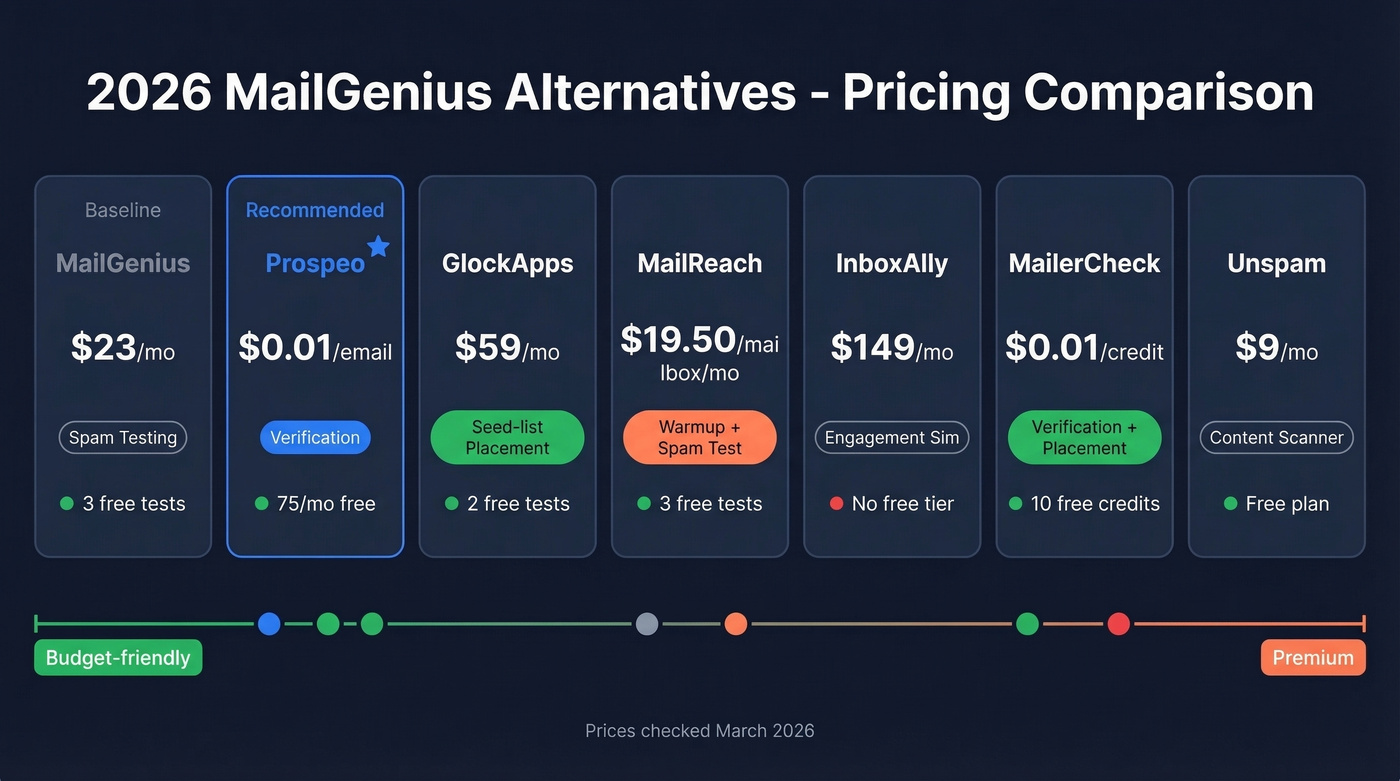 2026 MailGenius Alternatives - Pricing Comparison

Baseline
MailGenius
$23/mo
Spam Testing
3 free tests

Recommended
Prospeo
$0.01/email
Verification
75/mo free

GlockApps
$59/mo
Seed-list Placement
2 free tests

MailReach
$19.50/mailbox/mo
Warmup + Spam Test
3 free tests

InboxAlly
$149/mo
Engagement Sim
No free tier

MailerCheck
$0.01/credit
Verification + Placement
10 free credits

Unspam
$9/mo
Content Scanner
Free plan

Budget-friendly
Premium

Prices checked March 2026